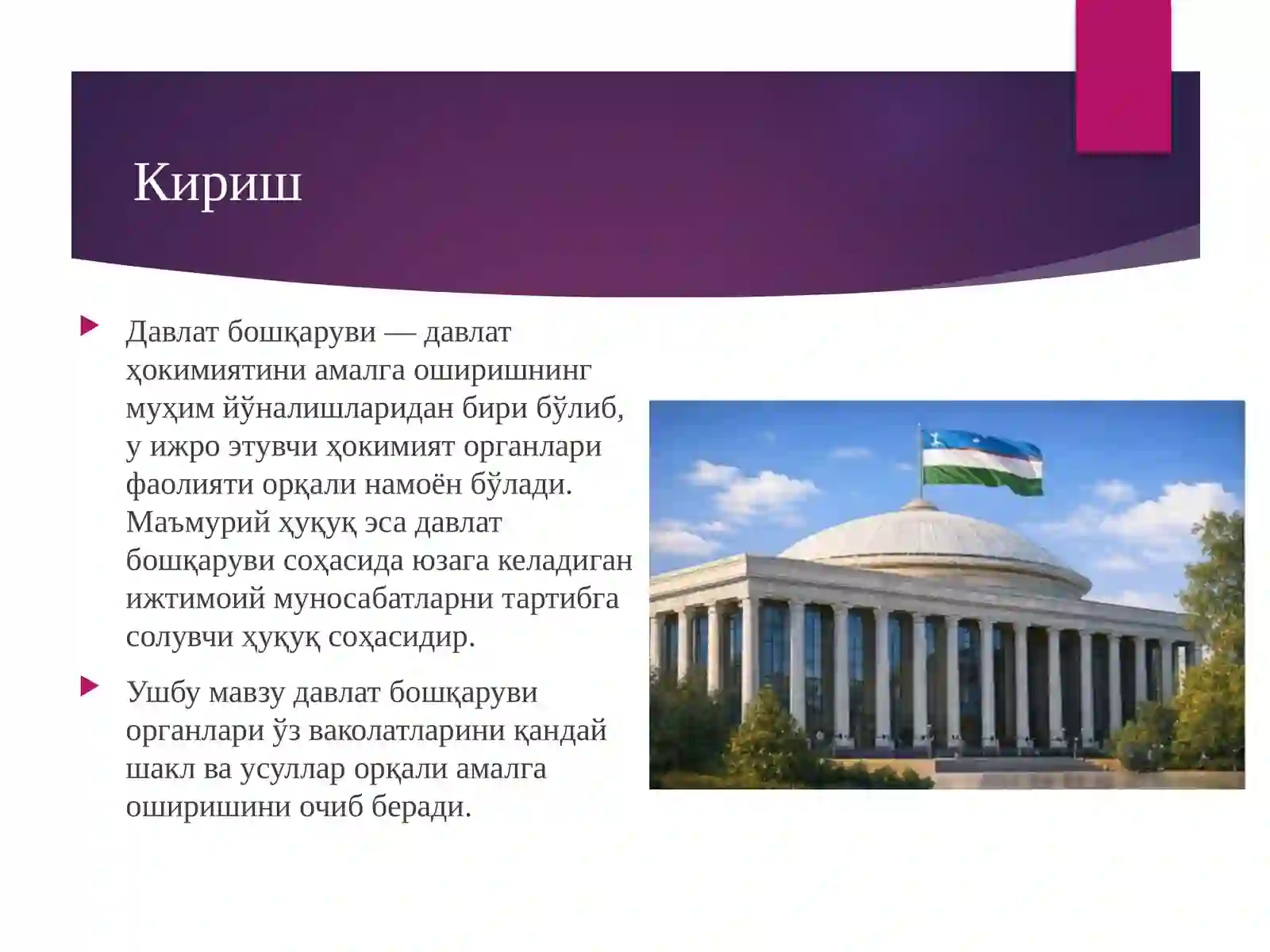 Кириш

Давлат бошқаруви — давлат ҳокимиятини амалга оширишнинг муҳим йўналишларидан бири бўлиб, у ижро этувчи ҳокимият органлари фаолияти орқали намоён бўлади. Маъмурий ҳуқуқ эса давлат бошқаруви соҳасида юзага келадиган ижтимоий муносабатларни тартибга солувчи ҳуқуқ соҳасидир.

Ушбу мавзу давлат бошқаруви органлари ўз ваколатларини қандай шакл ва усуллар орқали амалга оширишини очиб беради.